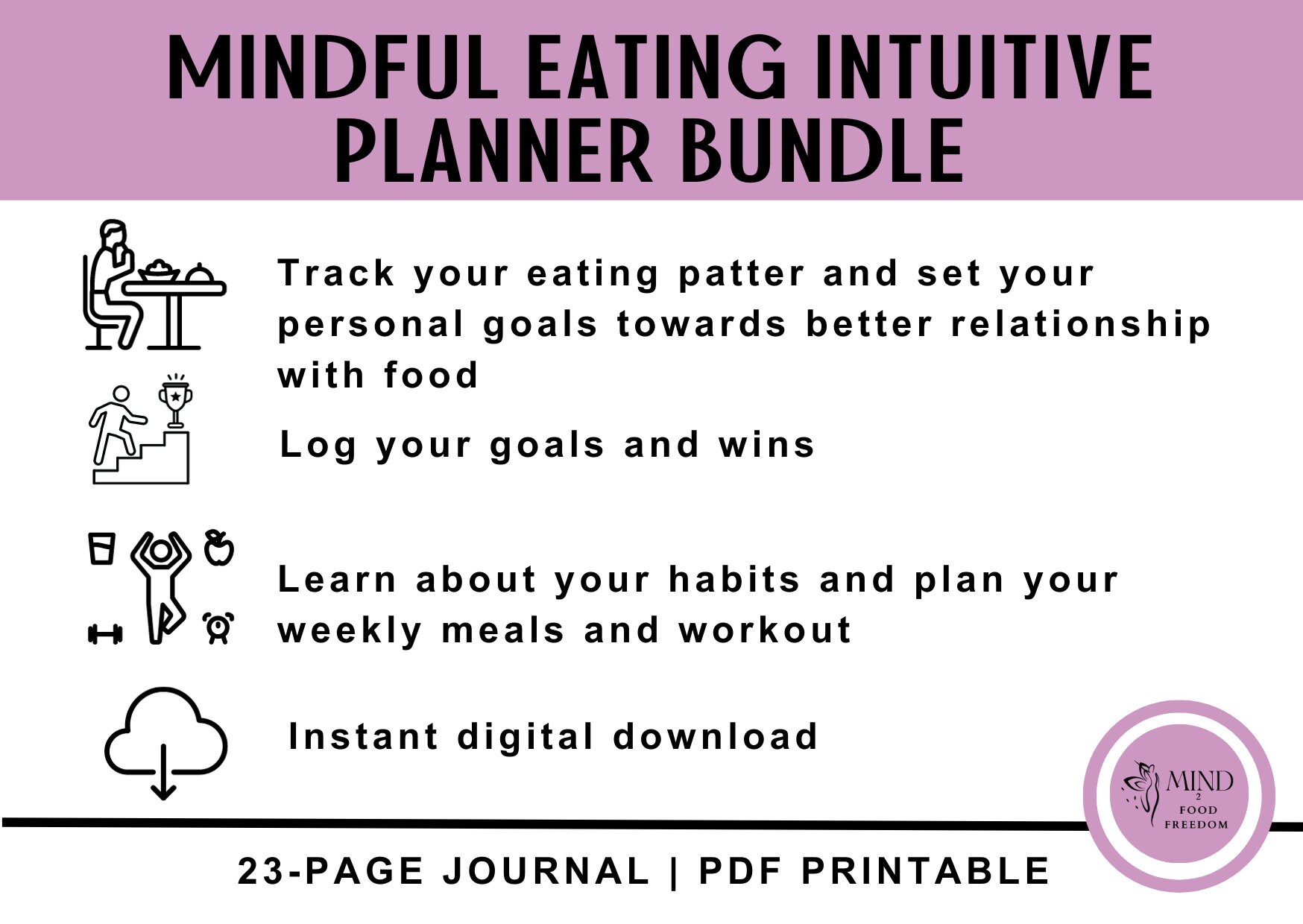 MINDFUL EATING INTUITIVE PLANNER BUNDLE

Track your eating patter and set your personal goals towards better relationship with food

Log your goals and wins

Learn about your habits and plan your weekly meals and workout

Instant digital download

MIND 2 FOOD FREEDOM

23-PAGE JOURNAL | PDF PRINTABLE